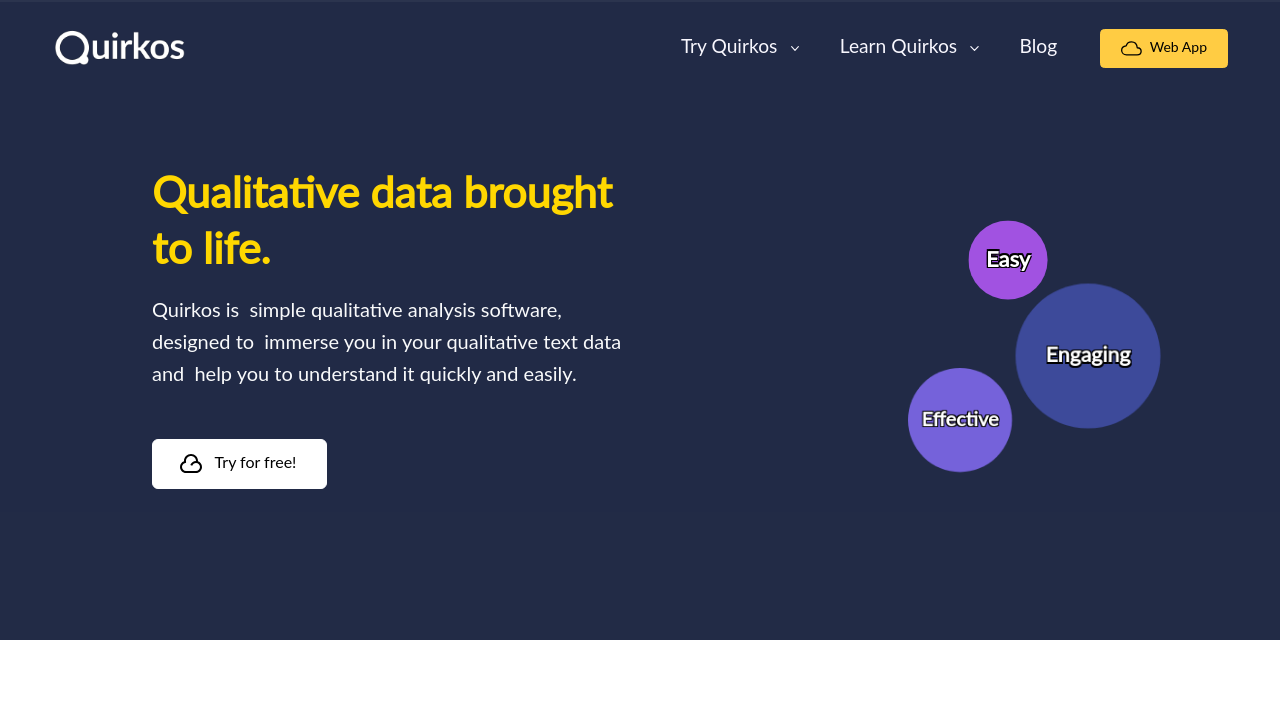 Quirkos

Try Quirkos Learn Quirkos Blog Web App

Qualitative data brought to life.

Quirkos is simple qualitative analysis software, designed to immerse you in your qualitative text data and help you to understand it quickly and easily.

Try for free!

Easy

Engaging

Effective